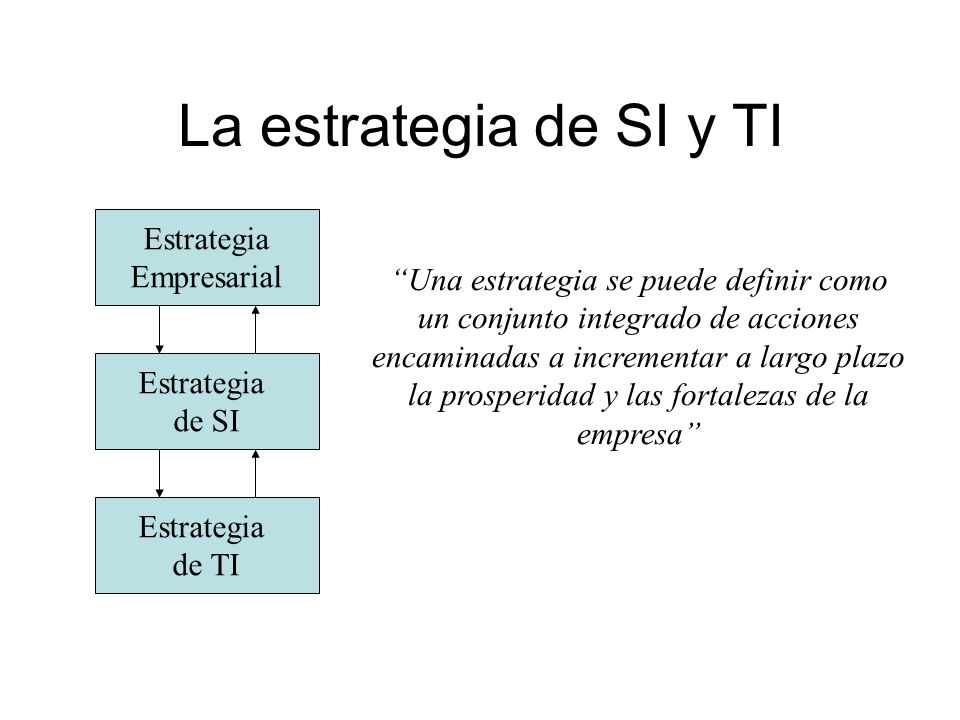 La estrategia de SI y TI

Estrategia Empresarial

Estrategia de SI

Estrategia de TI

“Una estrategia se puede definir como un conjunto integrado de acciones encaminadas a incrementar a largo plazo la prosperidad y las fortalezas de la empresa”